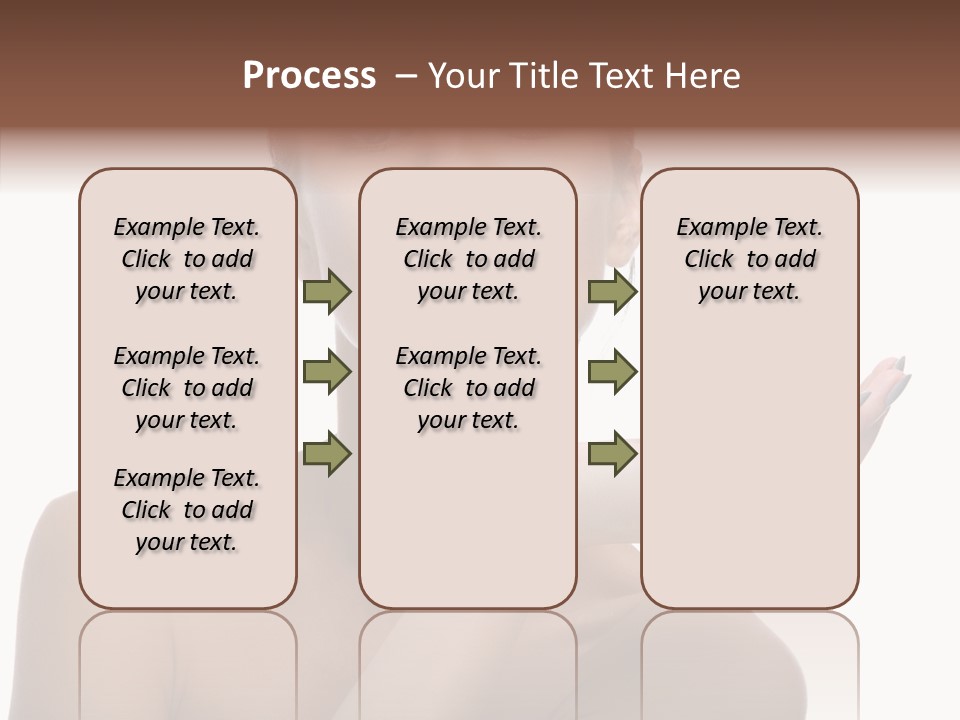 Process – Your Title Text Here

Example Text. Click to add your text.

Example Text. Click to add your text.

Example Text. Click to add your text.

Example Text. Click to add your text.

Example Text. Click to add your text.

Example Text. Click to add your text.